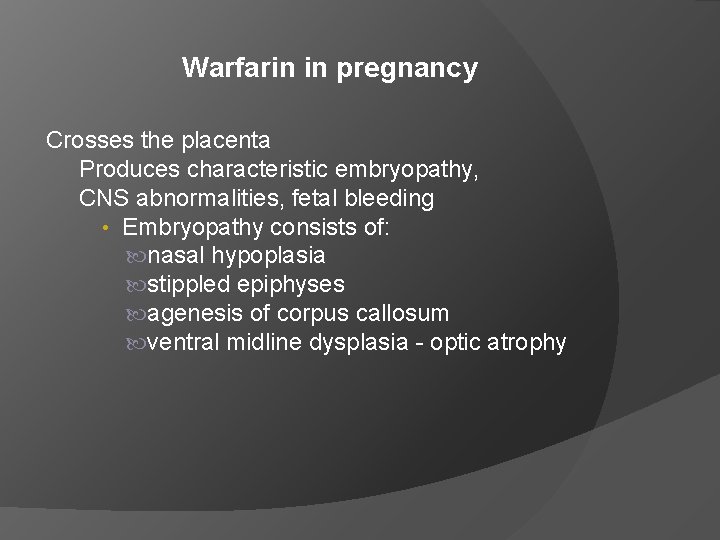 Warfarin in pregnancy

Crosses the placenta

Produces characteristic embryopathy, CNS abnormalities, fetal bleeding

• Embryopathy consists of:

nasal hypoplasia

stippled epiphyses

agenesis of corpus callosum

ventral midline dysplasia - optic atrophy